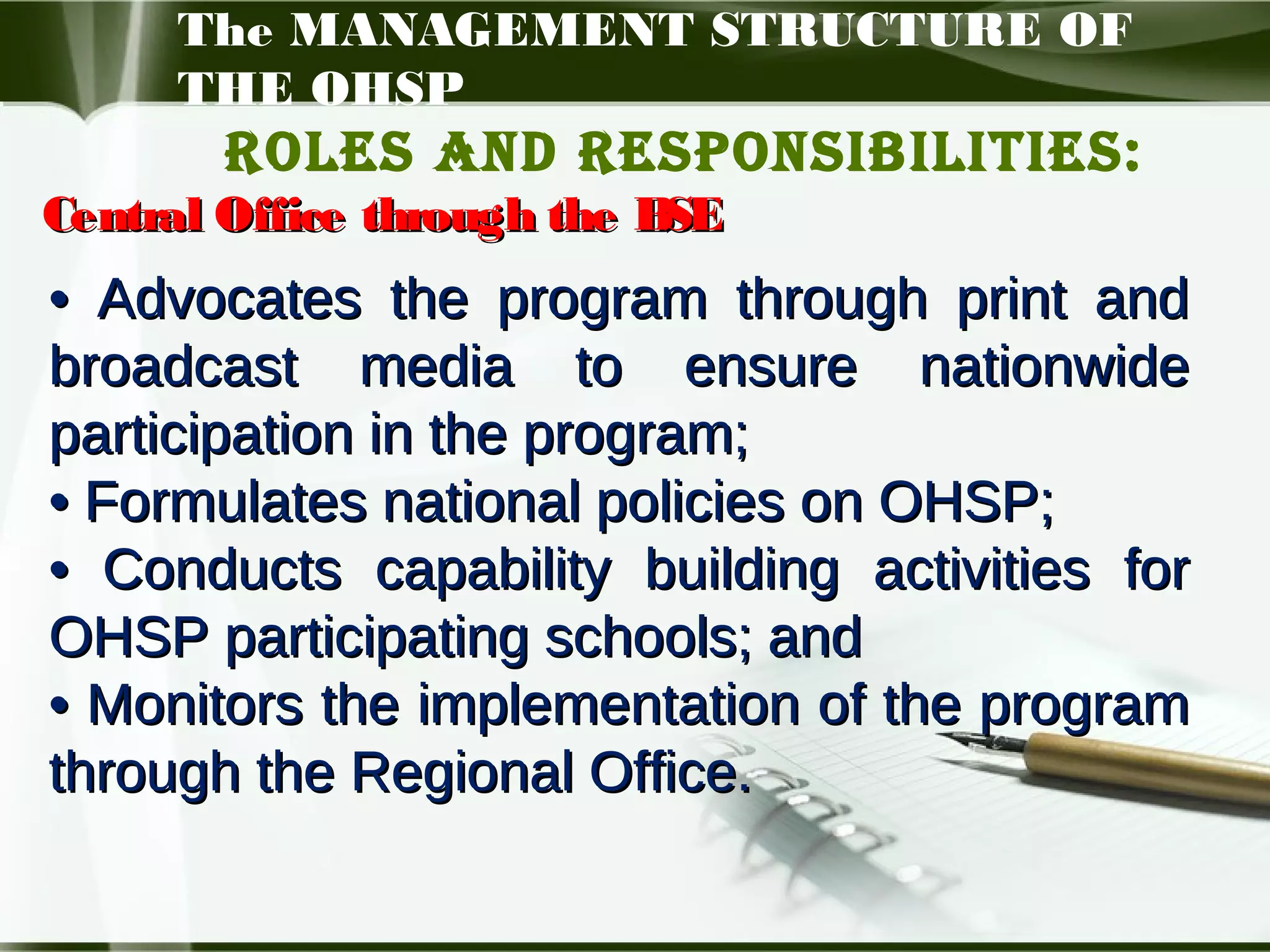 The MANAGEMENT STRUCTURE OF THE OHSP

ROLES AND RESPONSIBILITIES:

Central Office through the BSE

• Advocates the program through print and broadcast media to ensure nationwide participation in the program;
• Formulates national policies on OHSP;
• Conducts capability building activities for OHSP participating schools; and
• Monitors the implementation of the program through the Regional Office.